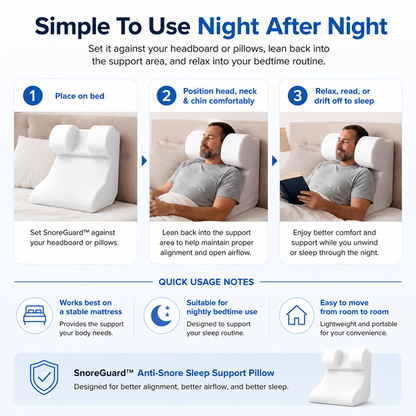 Simple To Use Night After Night

Set it against your headboard or pillows, lean back into the support area, and relax into your bedtime routine.

1 Place on bed

Set SnoreGuard™ against your headboard or pillows.

2 Position head, neck & chin comfortably

Lean back into the support area to help maintain proper alignment and open airflow.

3 Relax, read, or drift off to sleep

Enjoy better comfort and support while you unwind or sleep through the night.

QUICK USAGE NOTES

Works best on a stable mattress
Provides the support your body needs.

Suitable for nightly bedtime use
Designed to support your sleep routine.

Easy to move from room to room
Lightweight and portable for your convenience.

SnoreGuard™ Anti-Snore Sleep Support Pillow
Designed for better alignment, better airflow, and better sleep.